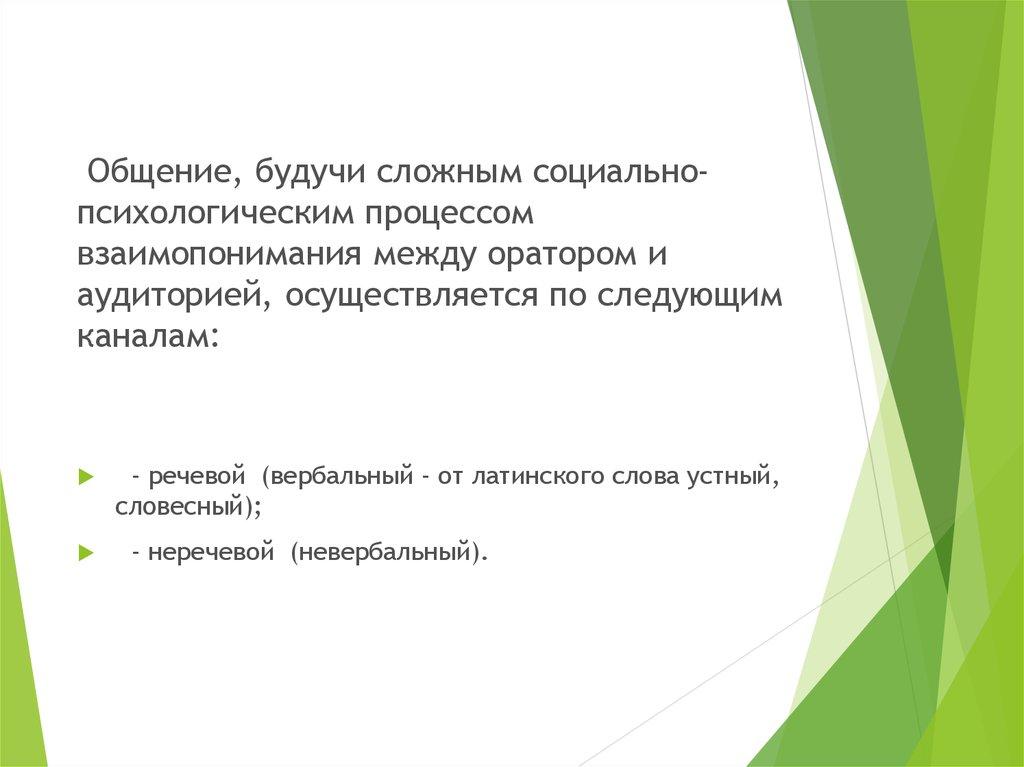 Общение, будучи сложным социально-психологическим процессом взаимопонимания между оратором и аудиторией, осуществляется по следующим каналам:

- речевой (вербальный - от латинского слова устный, словесный);
- неречевой (невербальный).